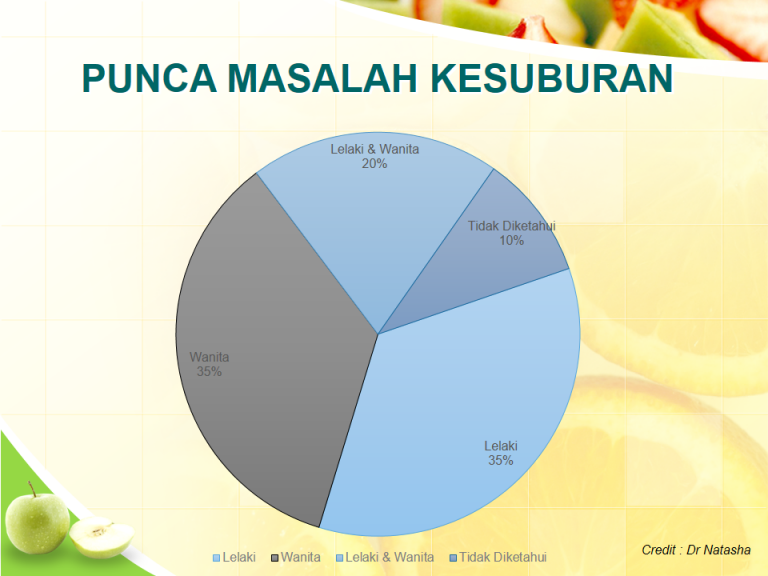 PUNCA MASALAH KESUBURAN

Lelaki & Wanita
20%

Tidak Diketahui
10%

Wanita
35%

Lelaki
35%

Lelaki Wanita Lelaki & Wanita Tidak Diketahui

Credit : Dr Natasha